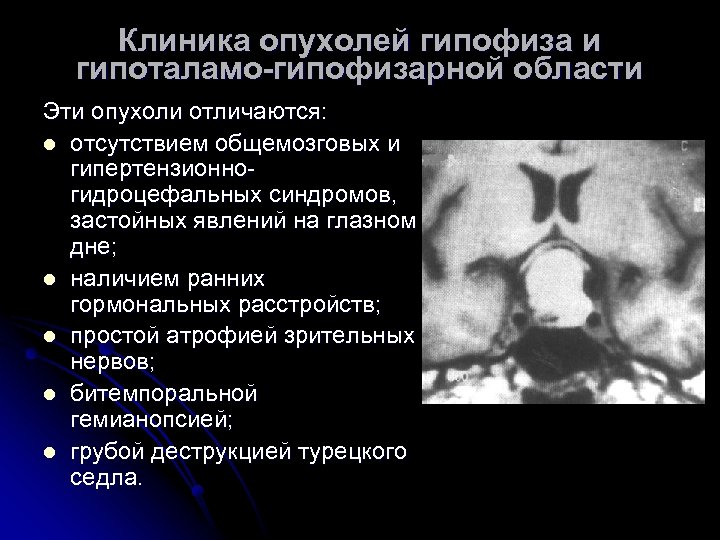 Клиника опухолей гипофиза и гипоталамо-гипофизарной области

Эти опухоли отличаются:

- отсутствием общемозговых и гипертензионно-гидроцефальных синдромов, застойных явлений на глазном дне;
- наличием ранних гормональных расстройств;
- простой атрофией зрительных нервов;
- битемпоральной гемианопсией;
- грубой деструкцией турецкого седла.